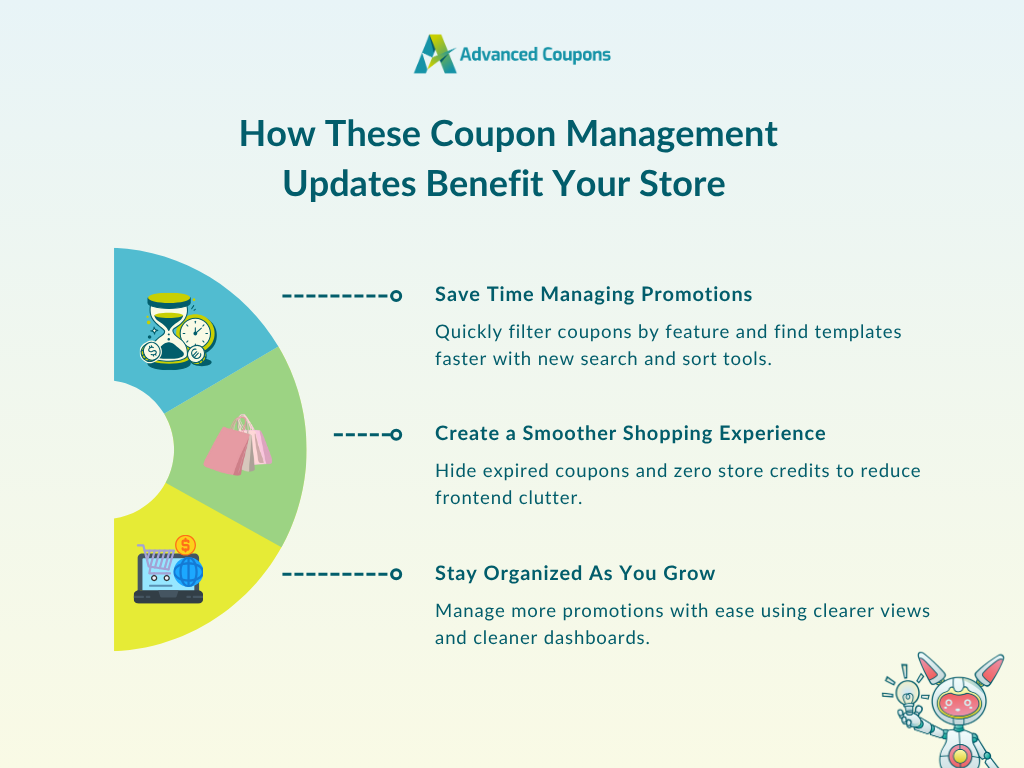 Advanced Coupons

How These Coupon Management Updates Benefit Your Store

Save Time Managing Promotions

Quickly filter coupons by feature and find templates faster with new search and sort tools.

Create a Smoother Shopping Experience

Hide expired coupons and zero store credits to reduce frontend clutter.

Stay Organized As You Grow

Manage more promotions with ease using clearer views and cleaner dashboards.